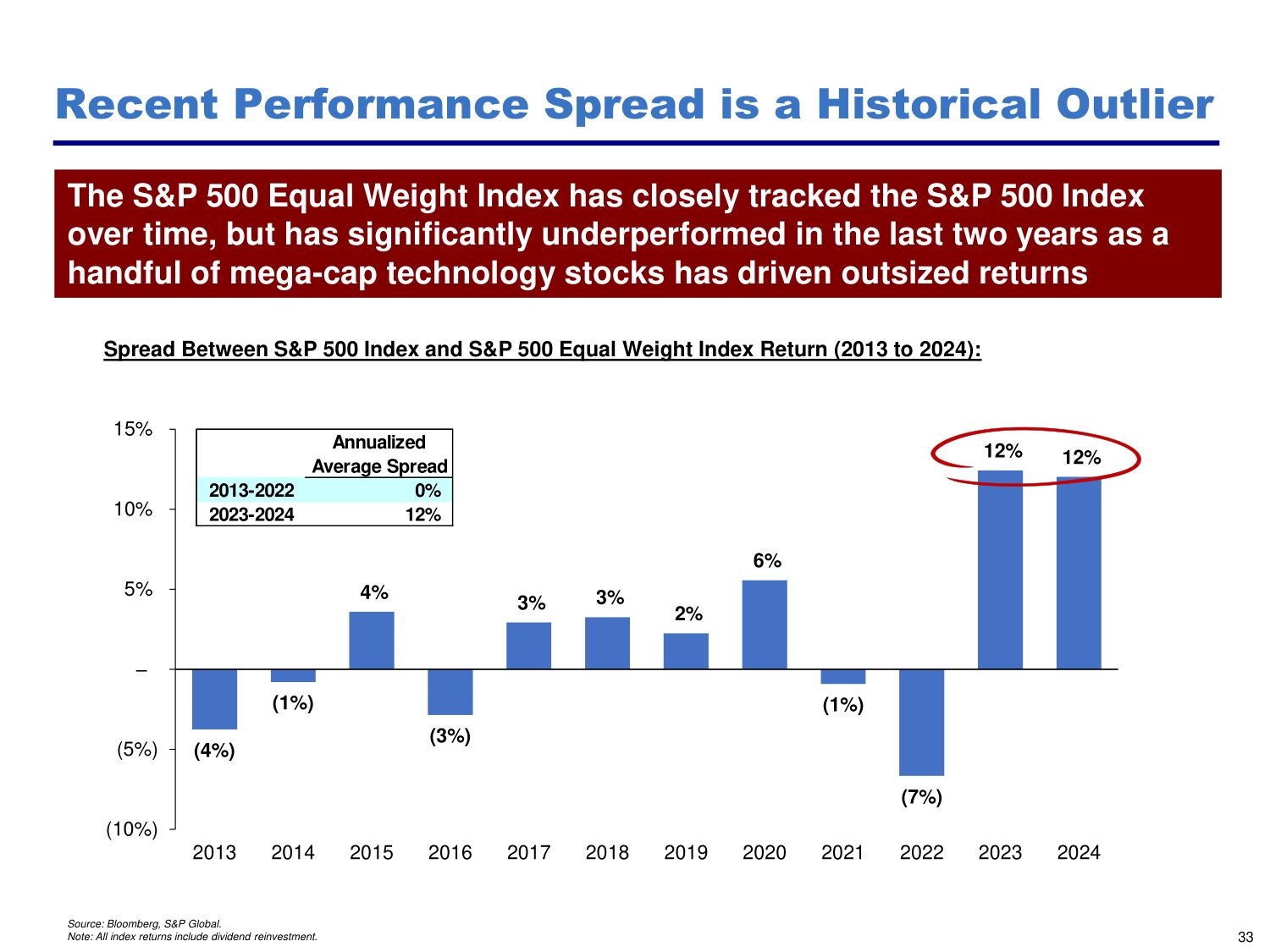 Recent Performance Spread is a Historical Outlier

The S&P 500 Equal Weight Index has closely tracked the S&P 500 Index over time, but has significantly underperformed in the last two years as a handful of mega-cap technology stocks has driven outsized returns

Spread Between S&P 500 Index and S&P 500 Equal Weight Index Return (2013 to 2024):

| | Annualized Average Spread |
|---|---|
| 2013-2022 | 0% |
| 2023-2024 | 12% |

15%
10%
5%
–
(5%)
(10%)

(4%) (1%) 4% (3%) 3% 3% 2% 6% (1%) (7%) 12% 12%

2013 2014 2015 2016 2017 2018 2019 2020 2021 2022 2023 2024

Source: Bloomberg, S&P Global.
Note: All index returns include dividend reinvestment.

33